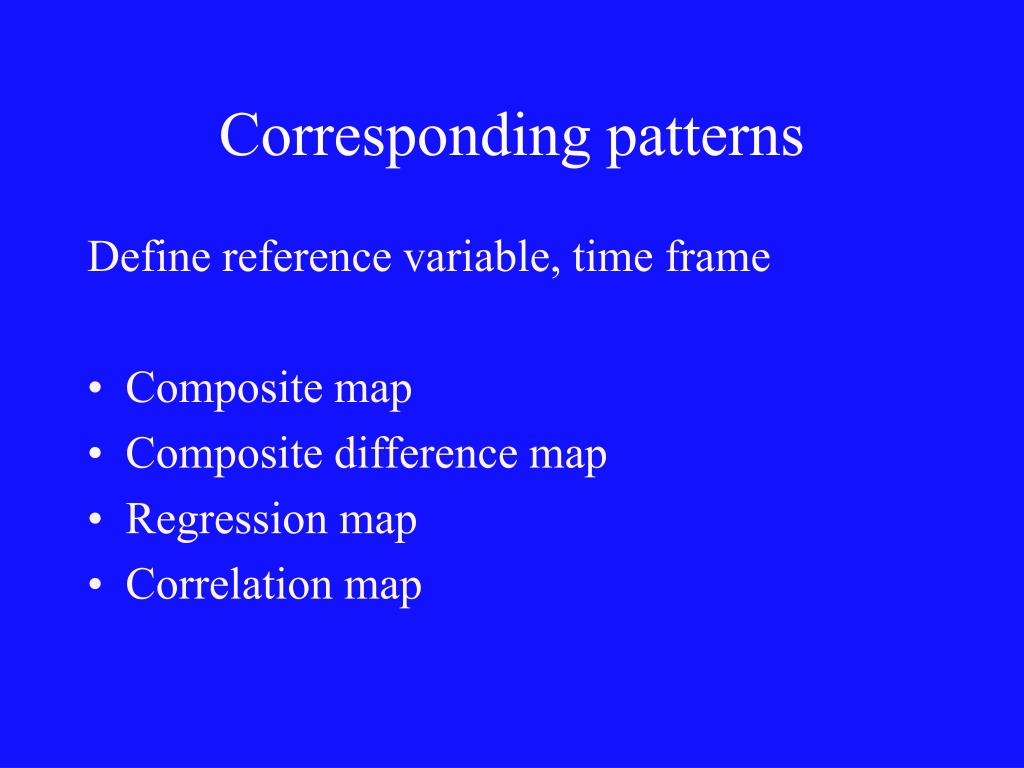 Corresponding patterns

Define reference variable, time frame

• Composite map
• Composite difference map
• Regression map
• Correlation map